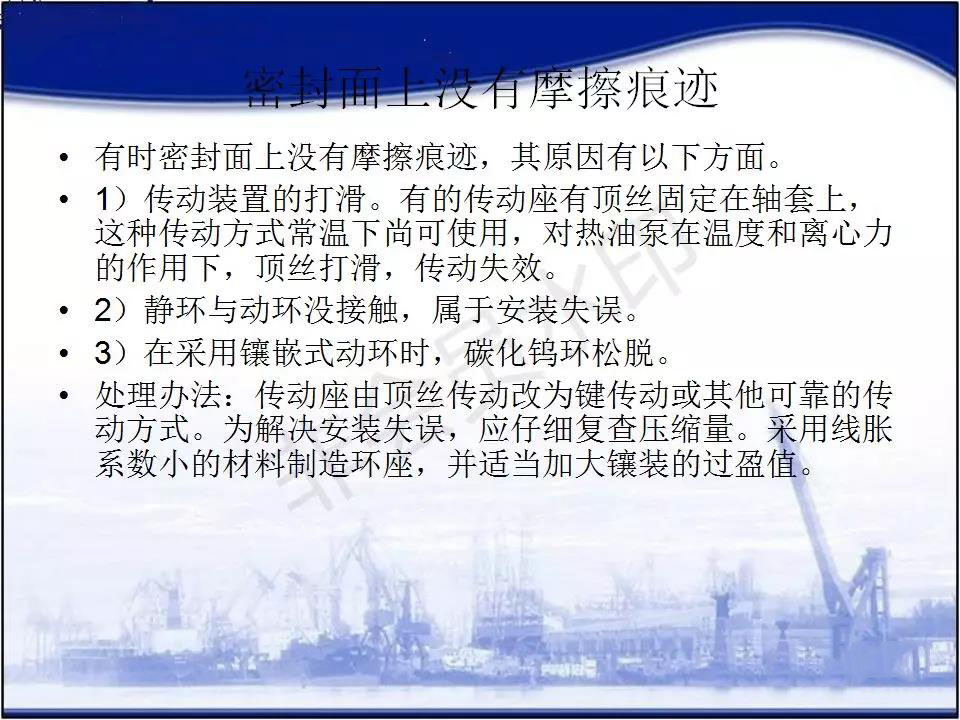 密封面上没有摩擦痕迹

• 有时密封面上没有摩擦痕迹，其原因有以下方面。

• 1）传动装置的打滑。有的传动座有顶丝固定在轴套上，这种传动方式常温下尚可使用，对热油泵在温度和离心力的作用下，顶丝打滑，传动失效。

• 2）静环与动环没接触，属于安装失误。

• 3）在采用镶嵌式动环时，碳化钨环松脱。

• 处理办法：传动座由顶丝传动改为键传动或其他可靠的传动方式。为解决安装失误，应仔细复查压缩量。采用线胀系数小的材料制造环座，并适当加大镶装的过盈值。